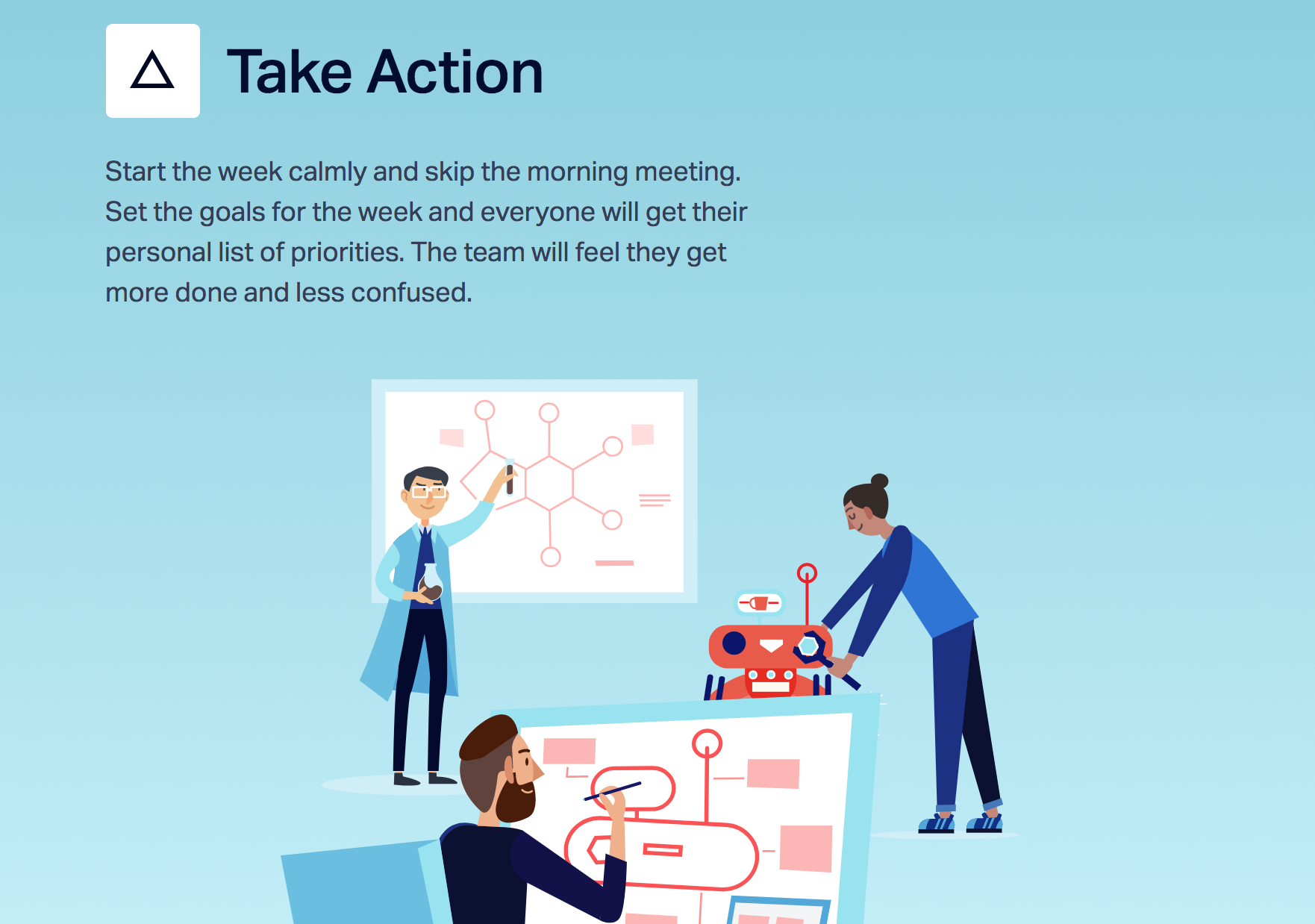 Take Action

Start the week calmly and skip the morning meeting. Set the goals for the week and everyone will get their personal list of priorities. The team will feel they get more done and less confused.